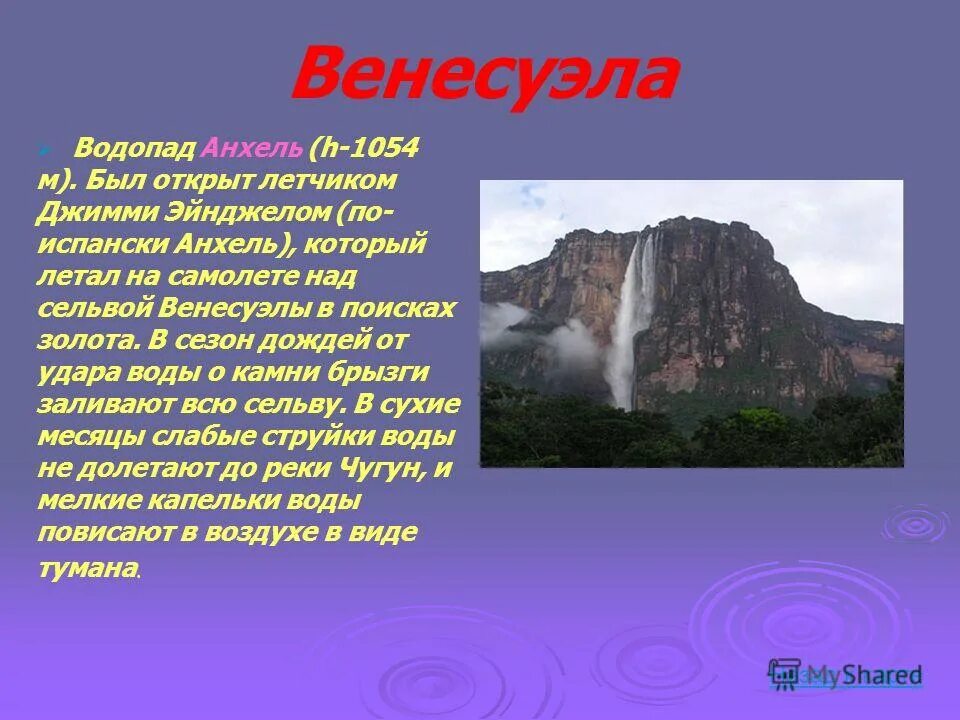 Венесуэла

Водопад Анхель (h-1054 м). Был открыт летчиком Джимми Эйнджелом (по-испански Анхель), который летал на самолете над сельвой Венесуэлы в поисках золота. В сезон дождей от удара воды о камни брызги заливают всю сельву. В сухие месяцы слабые струйки воды не долетают до реки Чугун, и мелкие капельки воды повисают в воздухе в виде тумана.

MyShared